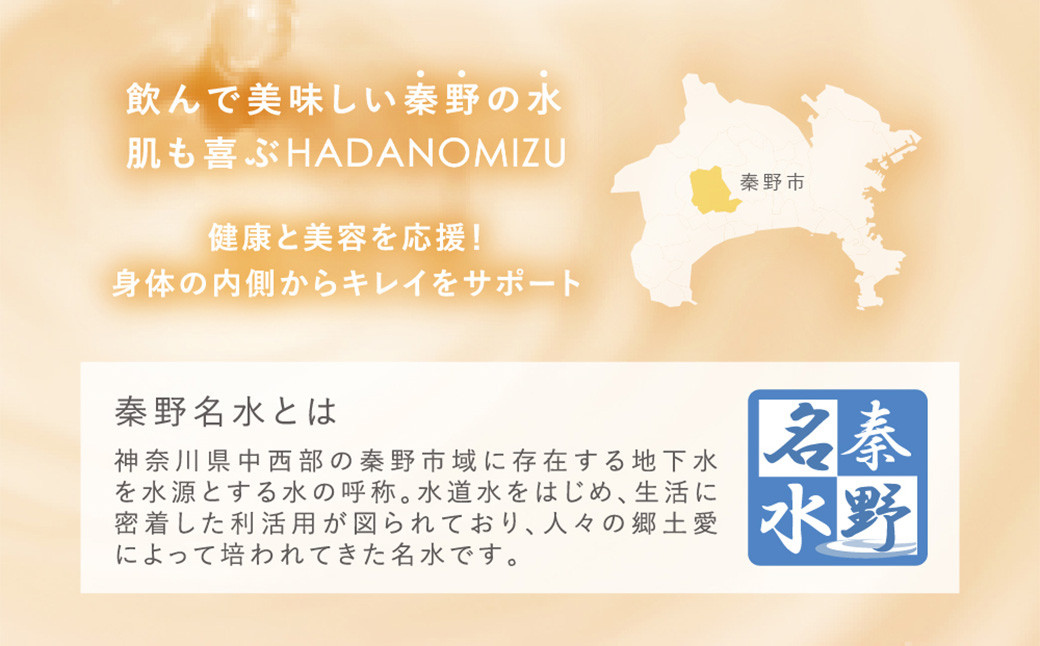 飲んで美味しい秦野の水
肌も喜ぶHADANOMIZU

健康と美容を応援！
身体の内側からキレイをサポート

秦野市

秦野名水とは

神奈川県中西部の秦野市域に存在する地下水を水源とする水の呼称。水道水をはじめ、生活に密着した利活用が図られており、人々の郷土愛によって培われてきた名水です。

秦野名水